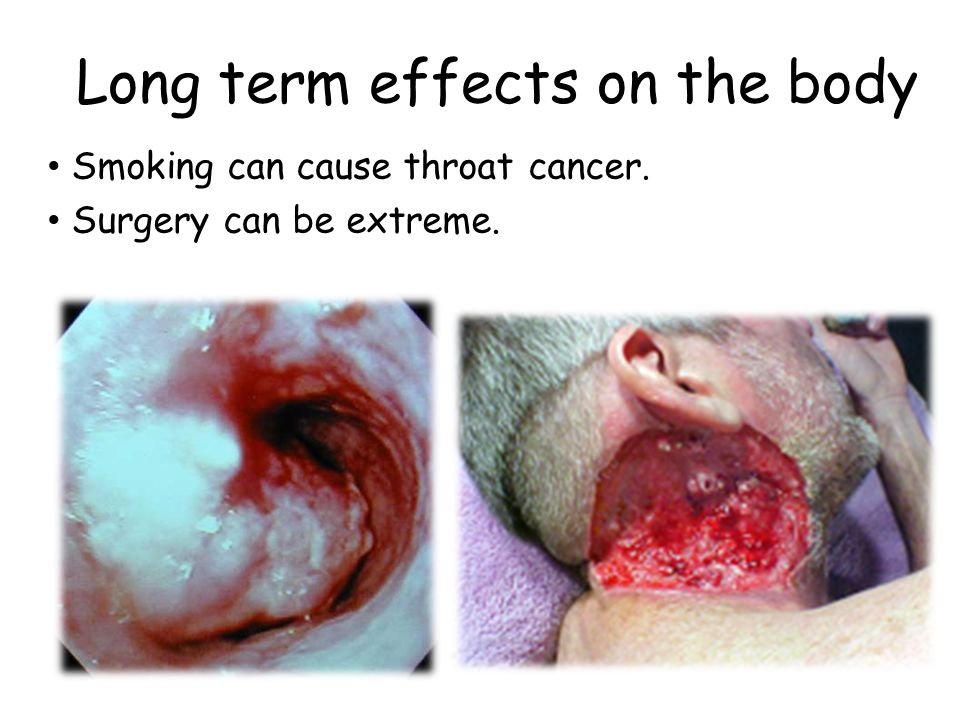 Long term effects on the body

• Smoking can cause throat cancer.
• Surgery can be extreme.